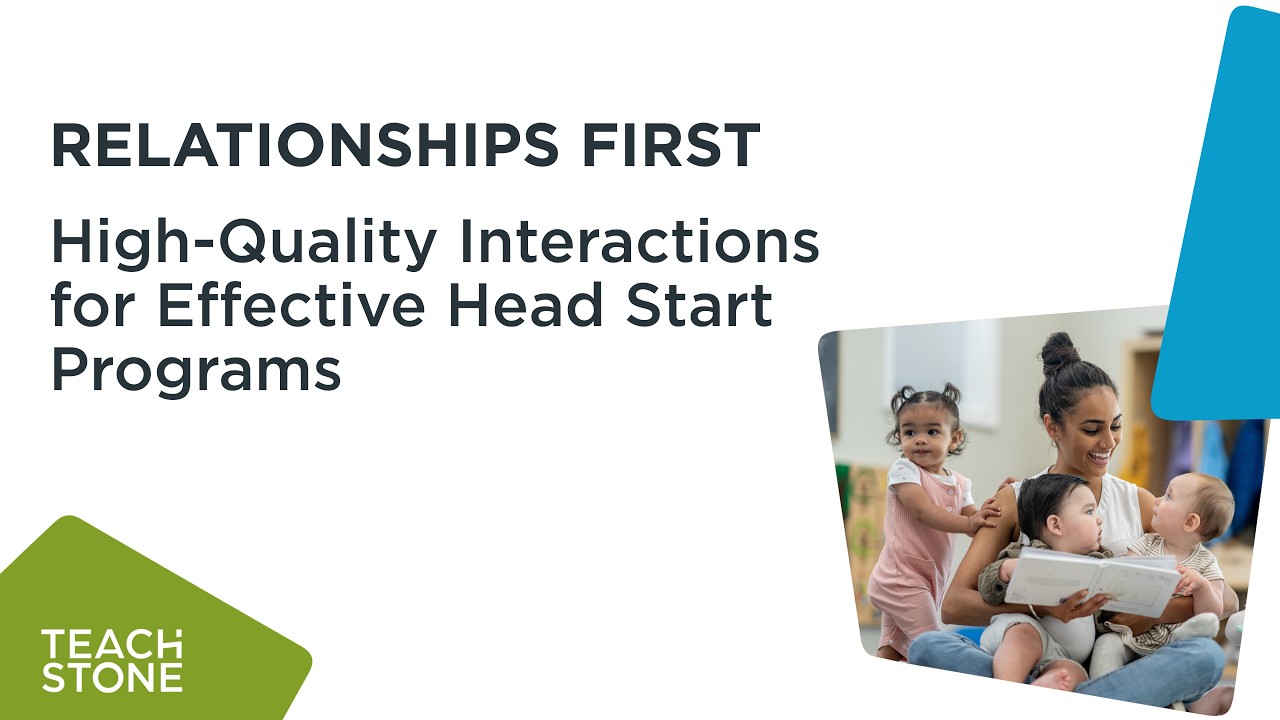 RELATIONSHIPS FIRST

High-Quality Interactions for Effective Head Start Programs

TEACH STONE